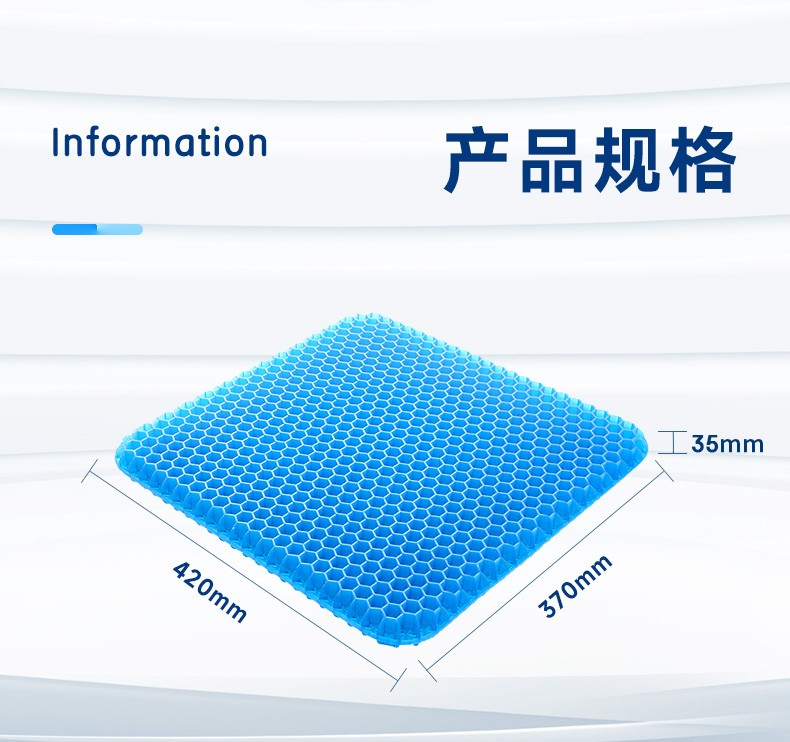 Information

产品规格

35mm

420mm

370mm